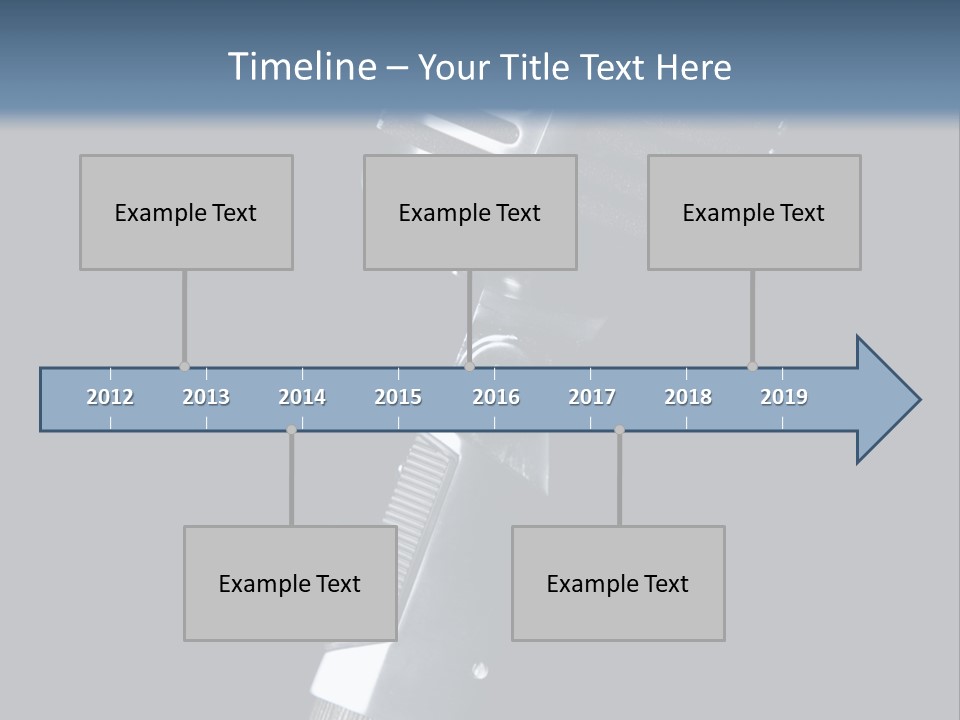 Timeline – Your Title Text Here

Example Text

Example Text

Example Text

2012 2013 2014 2015 2016 2017 2018 2019

Example Text

Example Text